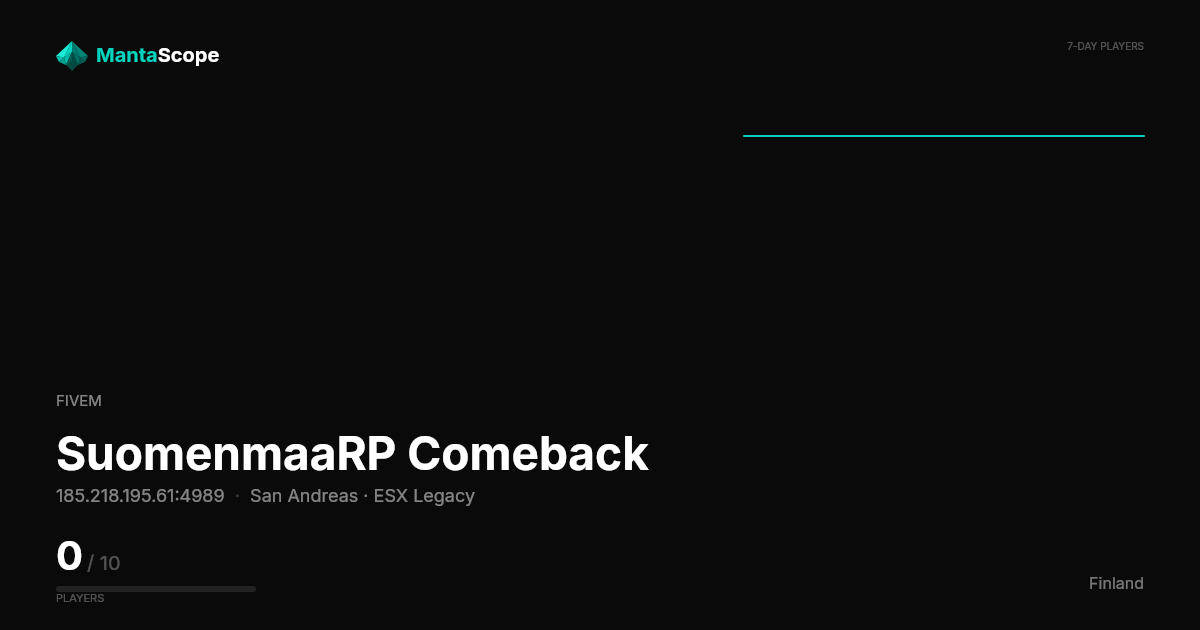 MantaScope

7-DAY PLAYERS

FIVEM

SuomenmaaRP Comeback

185.218.195.61:4989 · San Andreas · ESX Legacy

0 / 10

PLAYERS

Finland